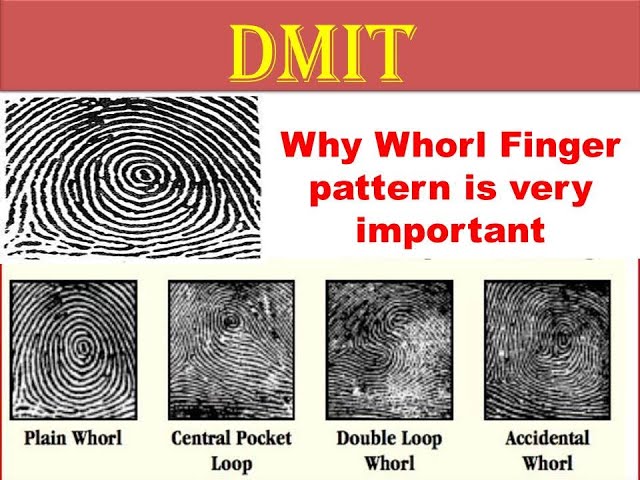 DMIT

Why Whorl Finger pattern is very important

Plain Whorl

Central Pocket Loop

Double Loop Whorl

Accidental Whorl